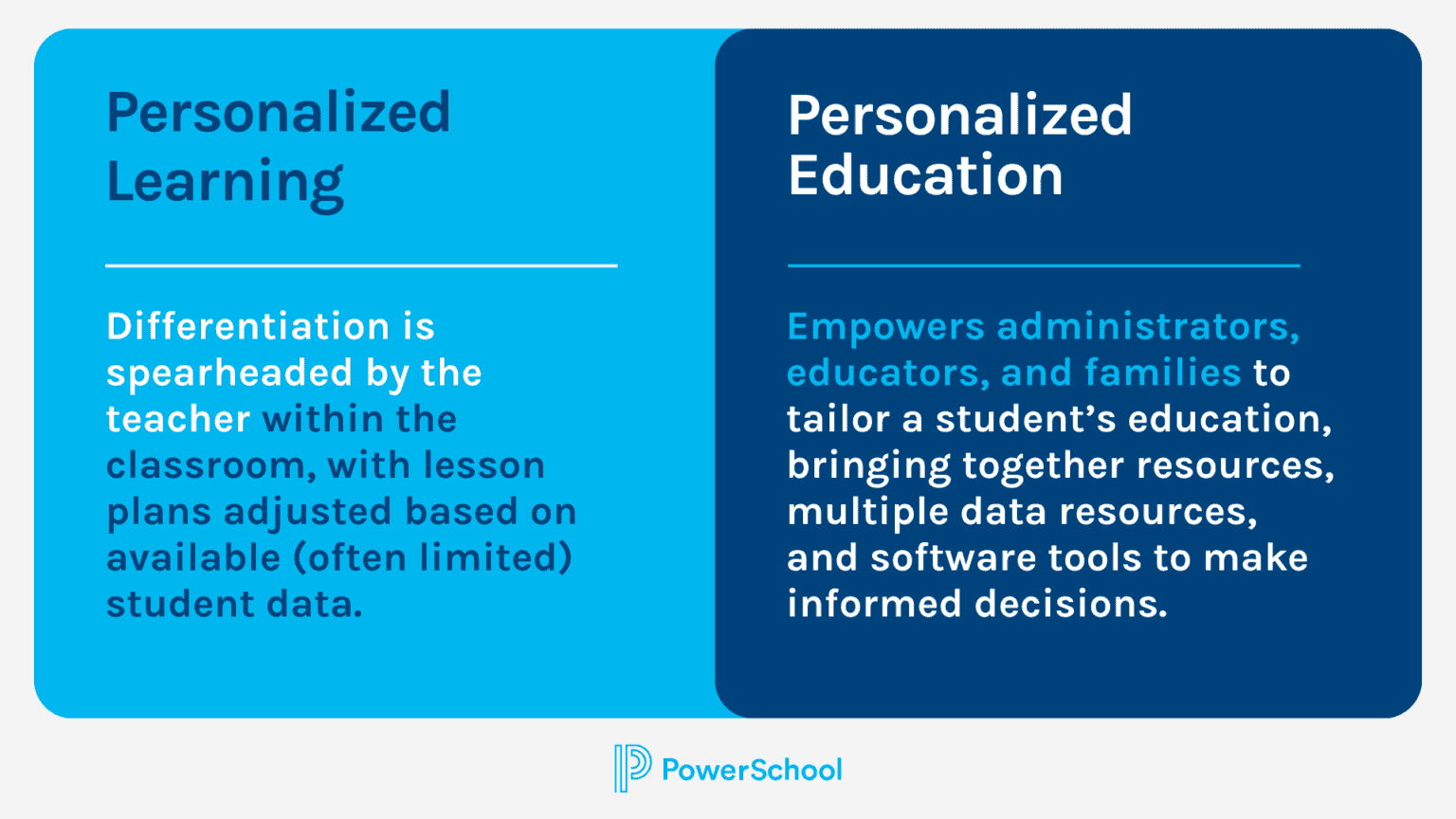 Personalized Learning

Differentiation is spearheaded by the teacher within the classroom, with lesson plans adjusted based on available (often limited) student data.

Personalized Education

Empowers administrators, educators, and families to tailor a student's education, bringing together resources, multiple data resources, and software tools to make informed decisions.

PowerSchool